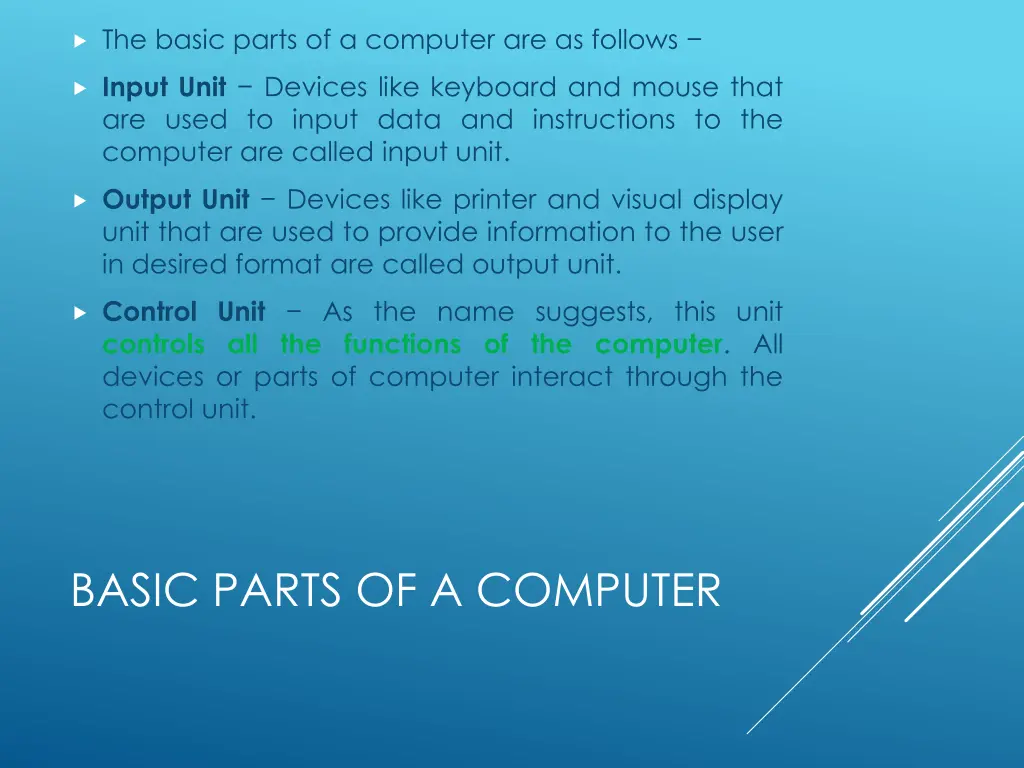 The basic parts of a computer are as follows −

Input Unit − Devices like keyboard and mouse that are used to input data and instructions to the computer are called input unit.

Output Unit − Devices like printer and visual display unit that are used to provide information to the user in desired format are called output unit.

Control Unit − As the name suggests, this unit controls all the functions of the computer. All devices or parts of computer interact through the control unit.

BASIC PARTS OF A COMPUTER